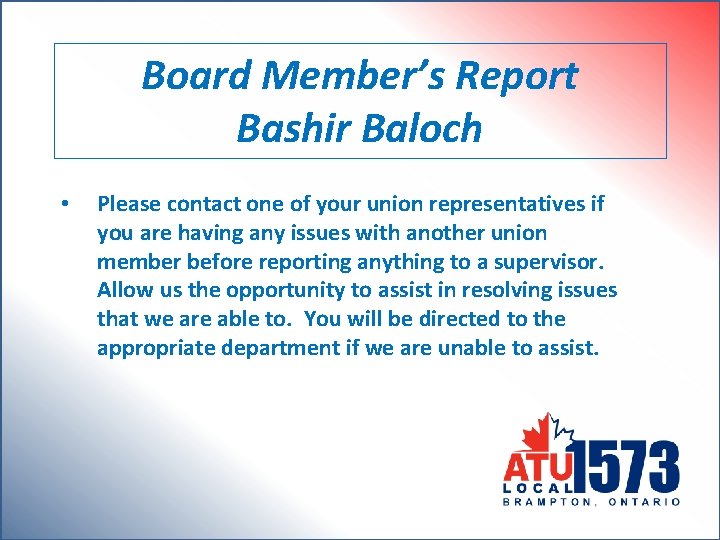 Board Member's Report
Bashir Baloch

• Please contact one of your union representatives if you are having any issues with another union member before reporting anything to a supervisor. Allow us the opportunity to assist in resolving issues that we are able to. You will be directed to the appropriate department if we are unable to assist.

ATU
LOCAL
1573
BRAMPTON, ONTARIO